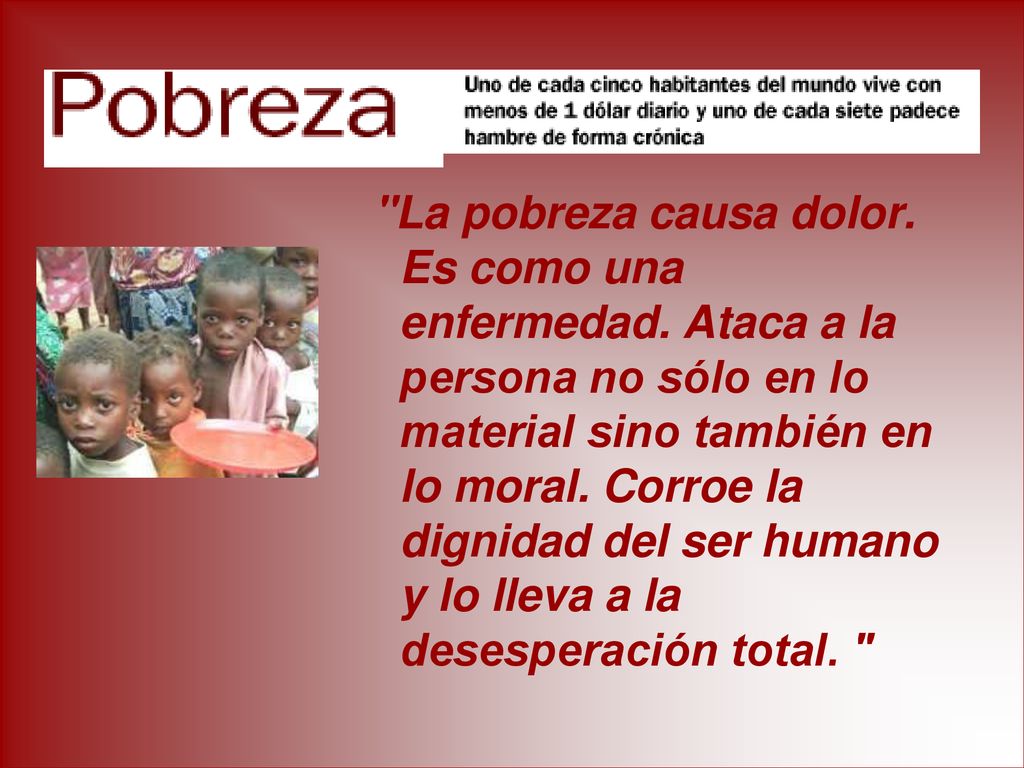 Pobreza

Uno de cada cinco habitantes del mundo vive con menos de 1 dólar diario y uno de cada siete padece hambre de forma crónica

"La pobreza causa dolor. Es como una enfermedad. Ataca a la persona no sólo en lo material sino también en lo moral. Corroe la dignidad del ser humano y lo lleva a la desesperación total. "